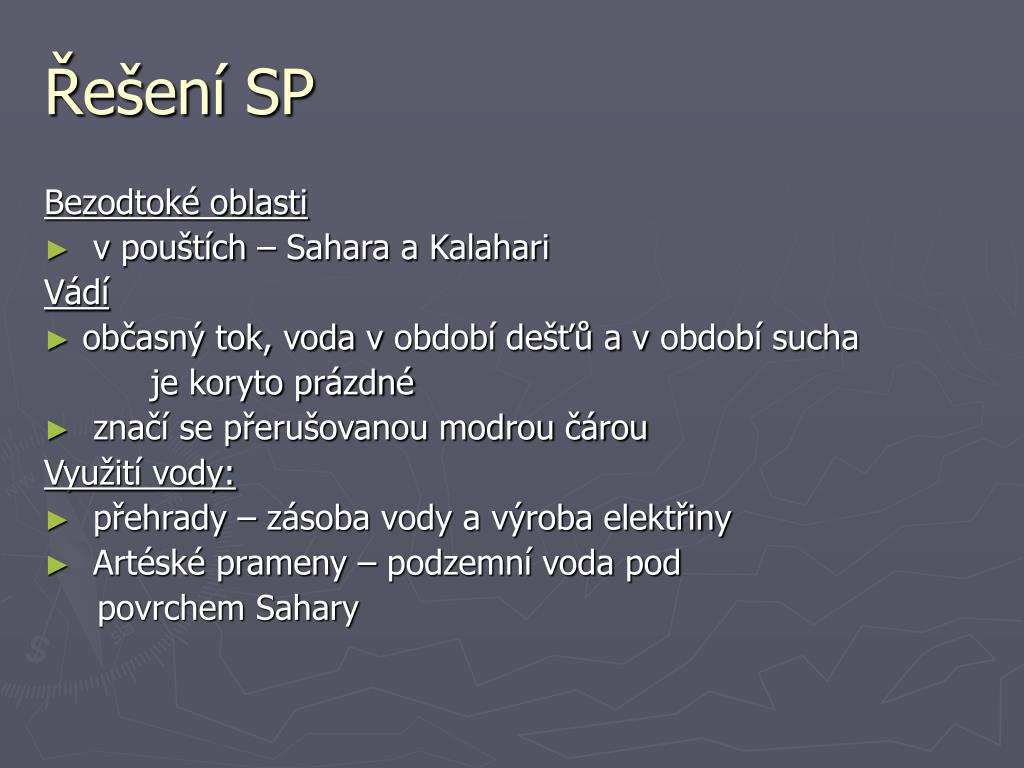 Řešení SP

Bezodtoké oblasti
► v pouštích – Sahara a Kalahari
Vádí
► občasný tok, voda v období dešťů a v období sucha je koryto prázdné
► značí se přerušovanou modrou čárou
Využití vody:
► přehrady – zásoba vody a výroba elektřiny
► Artéské prameny – podzemní voda pod povrchem Sahary